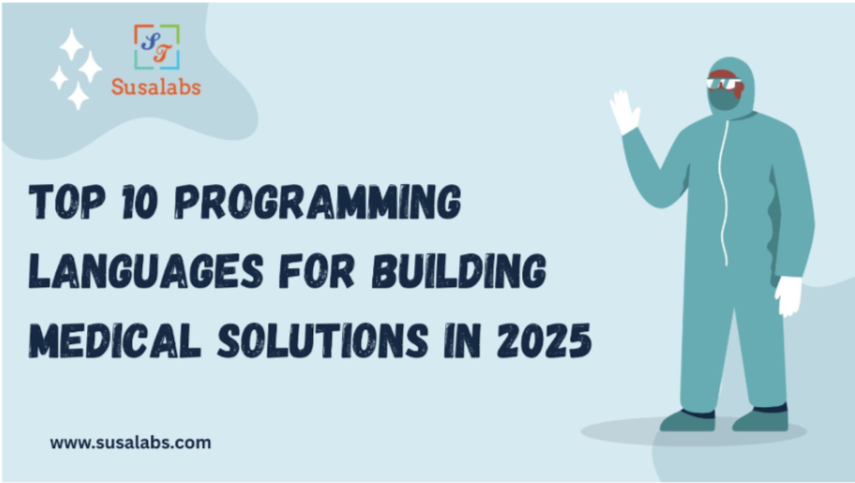 ST
Susalabs

TOP 10 PROGRAMMING LANGUAGES FOR BUILDING MEDICAL SOLUTIONS IN 2025

www.susalabs.com